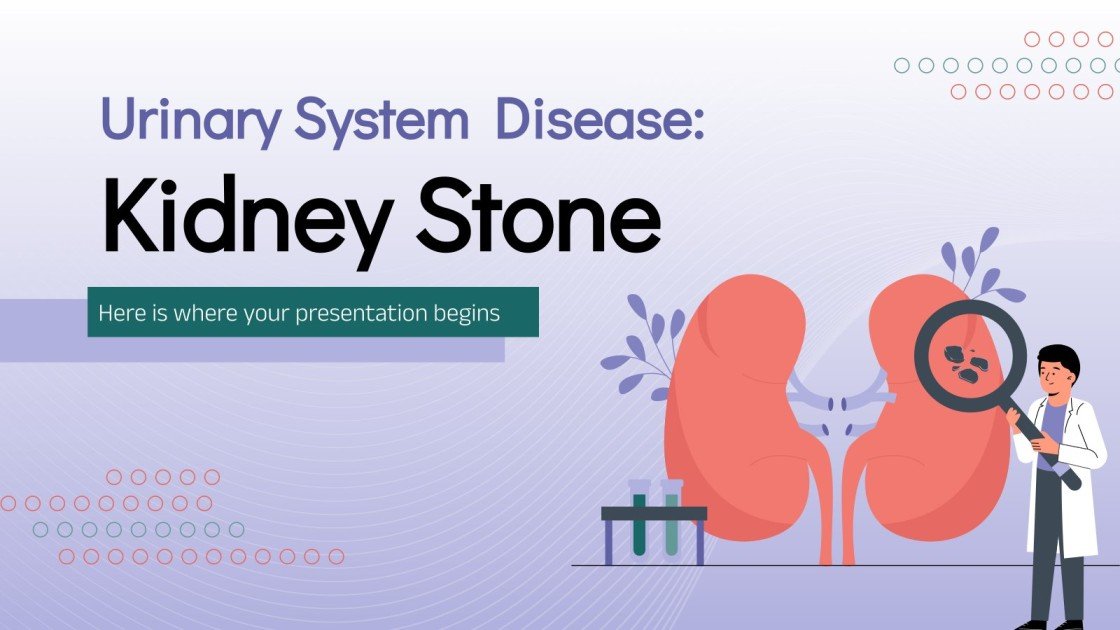 Urinary System  Disease:

Kidney Stone

Here is where your presentation begins